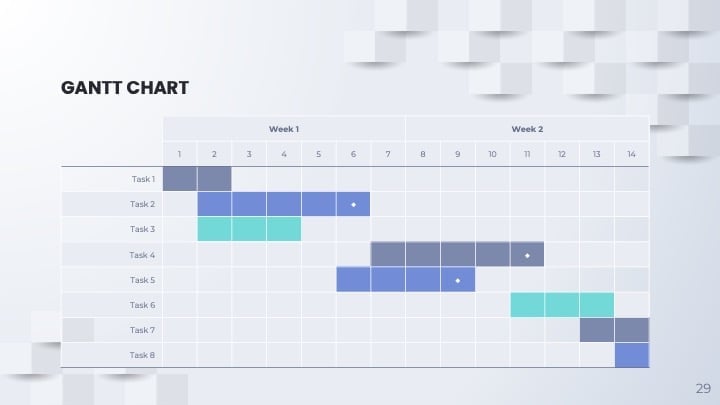 GANTT CHART

| | Week 1 | | | | | | | Week 2 | | | | | | |
|---|---|---|---|---|---|---|---|---|---|---|---|---|---|---|
| | 1 | 2 | 3 | 4 | 5 | 6 | 7 | 8 | 9 | 10 | 11 | 12 | 13 | 14 |
| Task 1 | | | | | | | | | | | | | | |
| Task 2 | | | | | | | | | | | | | | |
| Task 3 | | | | | | | | | | | | | | |
| Task 4 | | | | | | | | | | | | | | |
| Task 5 | | | | | | | | | | | | | | |
| Task 6 | | | | | | | | | | | | | | |
| Task 7 | | | | | | | | | | | | | | |
| Task 8 | | | | | | | | | | | | | | |

29